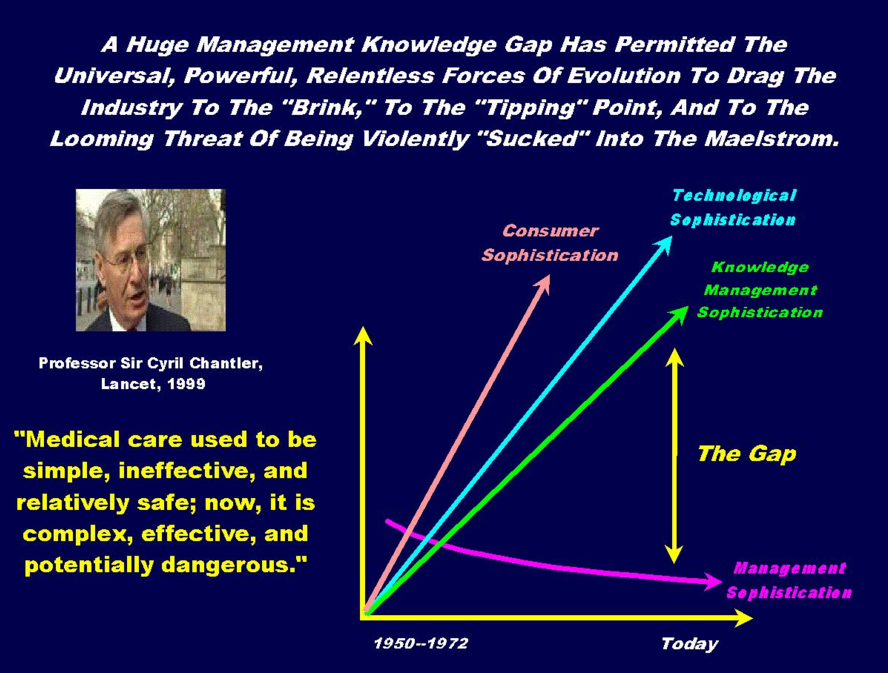 A Huge Management Knowledge Gap Has Permitted The Universal, Powerful, Relentless Forces Of Evolution To Drag The Industry To The "Brink," To The "Tipping" Point, And To The Looming Threat Of Being Violently "Sucked" Into The Maelstrom.

Professor Sir Cyril Chantler, Lancet, 1999

"Medical care used to be simple, ineffective, and relatively safe; now, it is complex, effective, and potentially dangerous."

Consumer Sophistication

Technological Sophistication

Knowledge Management Sophistication

The Gap

Management Sophistication

1950--1972

Today